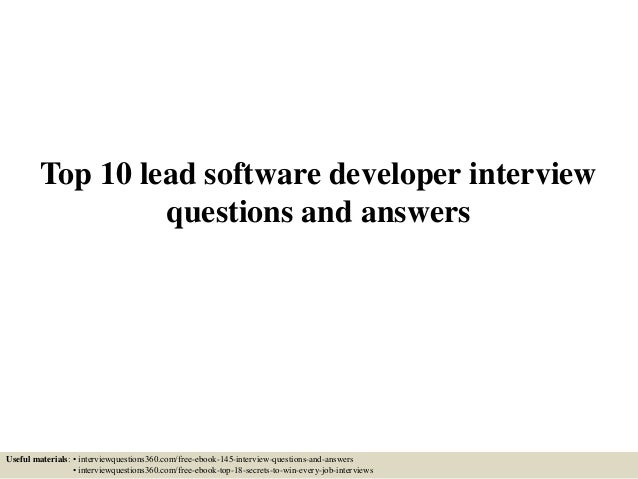 Top 10 lead software developer interview questions and answers

Useful materials: • interviewquestions360.com/free-ebook-145-interview-questions-and-answers
• interviewquestions360.com/free-ebook-top-18-secrets-to-win-every-job-interviews